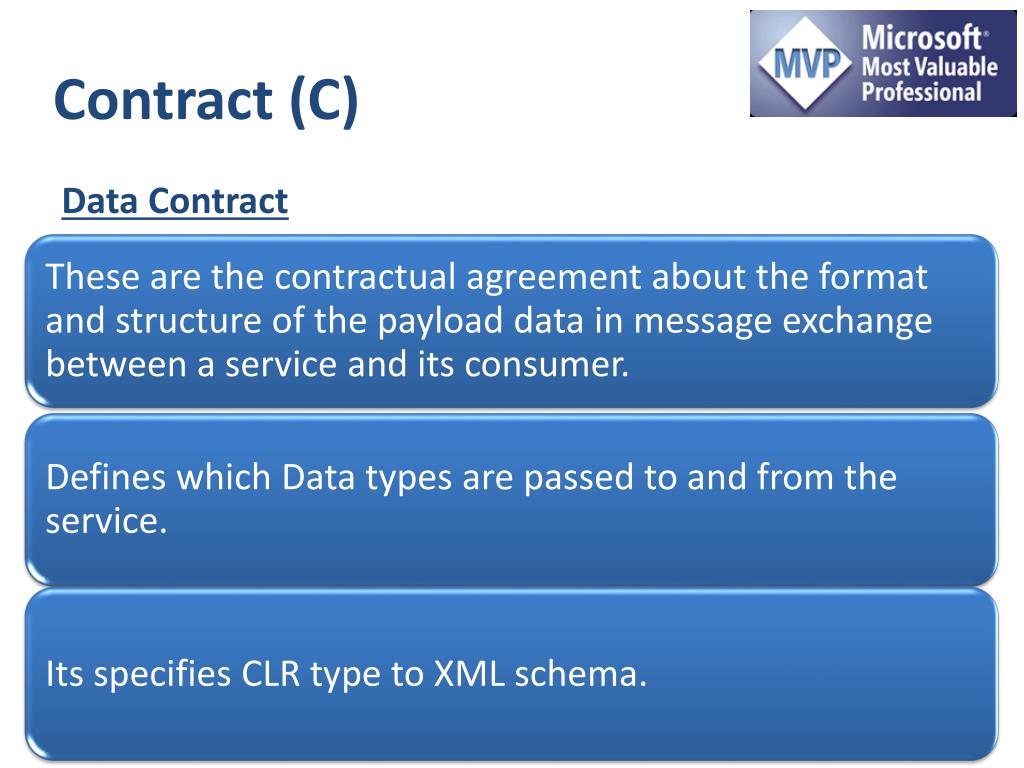 Contract (C)

MVP Microsoft® Most Valuable Professional

Data Contract

These are the contractual agreement about the format and structure of the payload data in message exchange between a service and its consumer.

Defines which Data types are passed to and from the service.

Its specifies CLR type to XML schema.